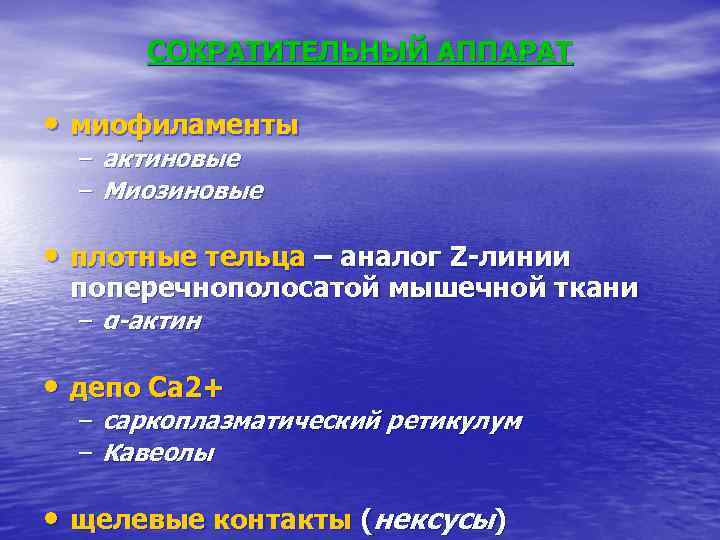 СОКРАТИТЕЛЬНЫЙ АППАРАТ

• миофиламенты
– актиновые
– Миозиновые

• плотные тельца – аналог Z-линии поперечнополосатой мышечной ткани
– α-актин

• депо Ca2+
– саркоплазматический ретикулум
– Кавеолы

• щелевые контакты (нексусы)